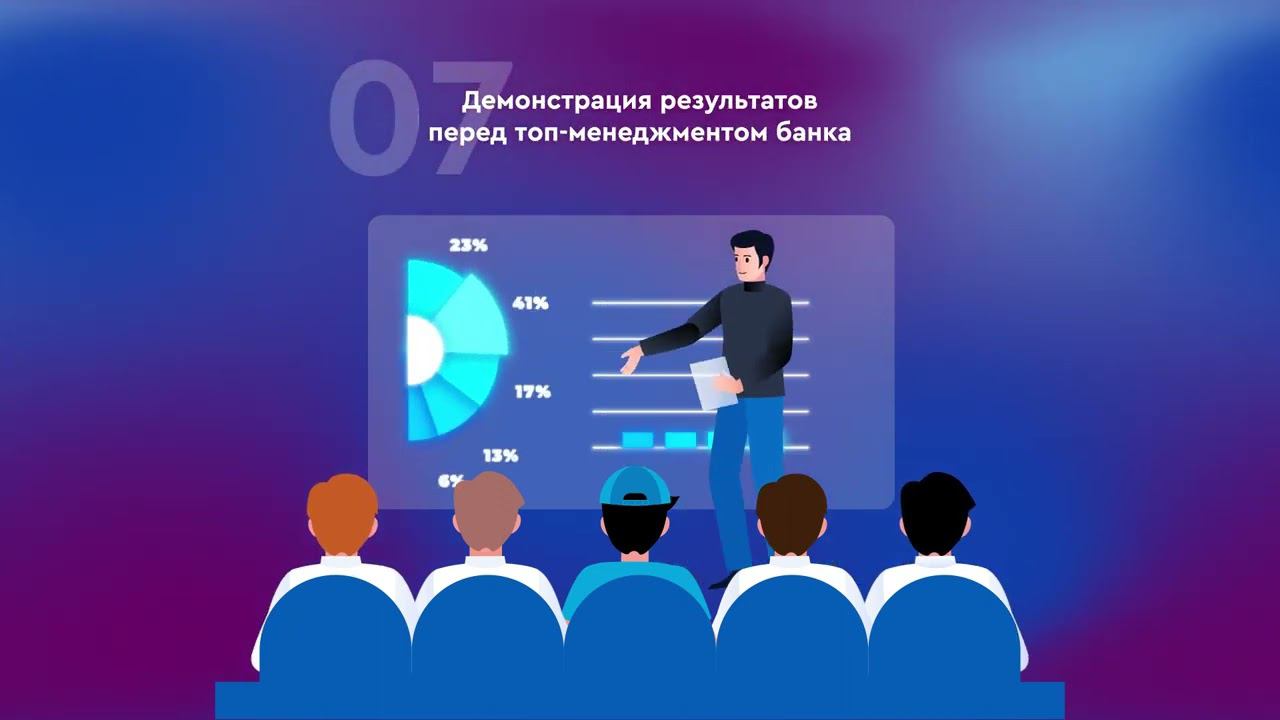 07

Демонстрация результатов перед топ-менеджментом банка

23%
41%
17%
13%
6%